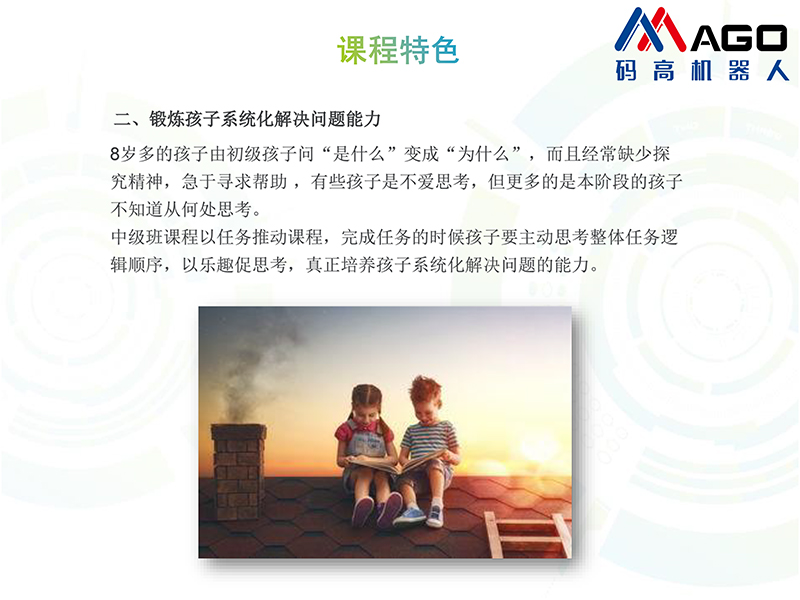 课程特色

MAGO
码高机器人

二、锻炼孩子系统化解决问题能力

8岁多的孩子由初级孩子问“是什么”变成“为什么”，而且经常缺少探究精神，急于寻求帮助，有些孩子是不爱思考，但更多的是本阶段的孩子不知道从何处思考。
中级班课程以任务推动课程，完成任务的时候孩子要主动思考整体任务逻辑顺序，以乐趣促思考，真正培养孩子系统化解决问题的能力。